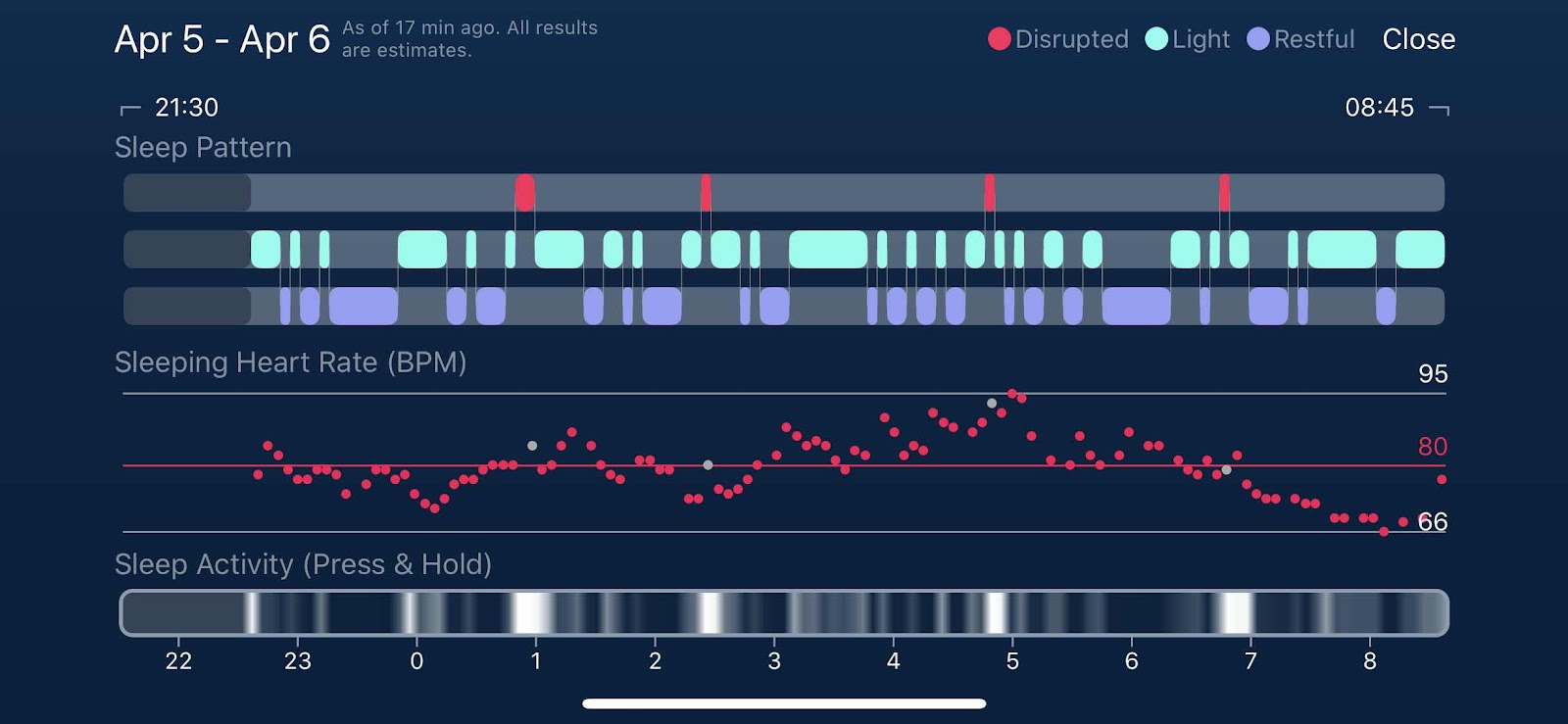 Apr 5 - Apr 6 As of 17 min ago. All results are estimates.

Disrupted Light Restful Close

21:30

08:45

Sleep Pattern

Sleeping Heart Rate (BPM)

95

80

66

Sleep Activity (Press & Hold)

22 23 0 1 2 3 4 5 6 7 8